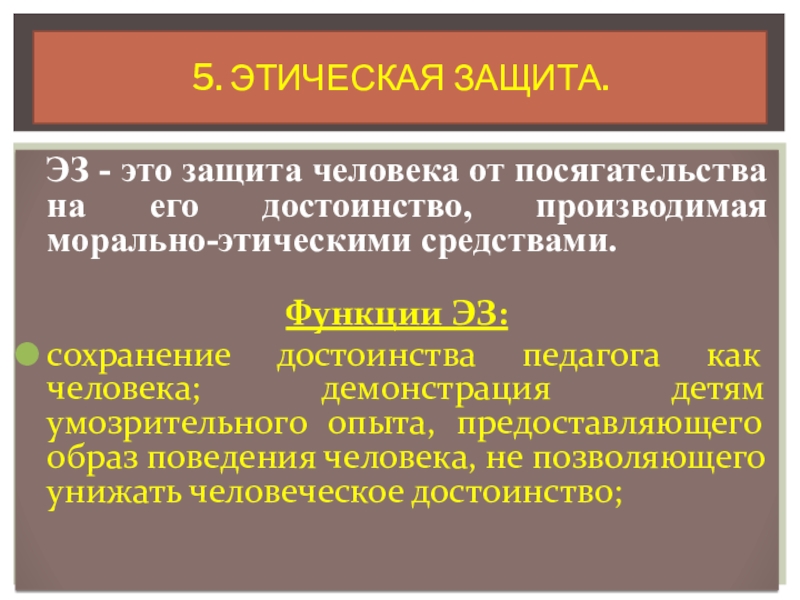 5. ЭТИЧЕСКАЯ ЗАЩИТА.

ЭЗ - это защита человека от посягательства на его достоинство, производимая морально-этическими средствами.

Функции ЭЗ:

сохранение достоинства педагога как человека; демонстрация детям умозрительного опыта, предоставляющего образ поведения человека, не позволяющего унижать человеческое достоинство;